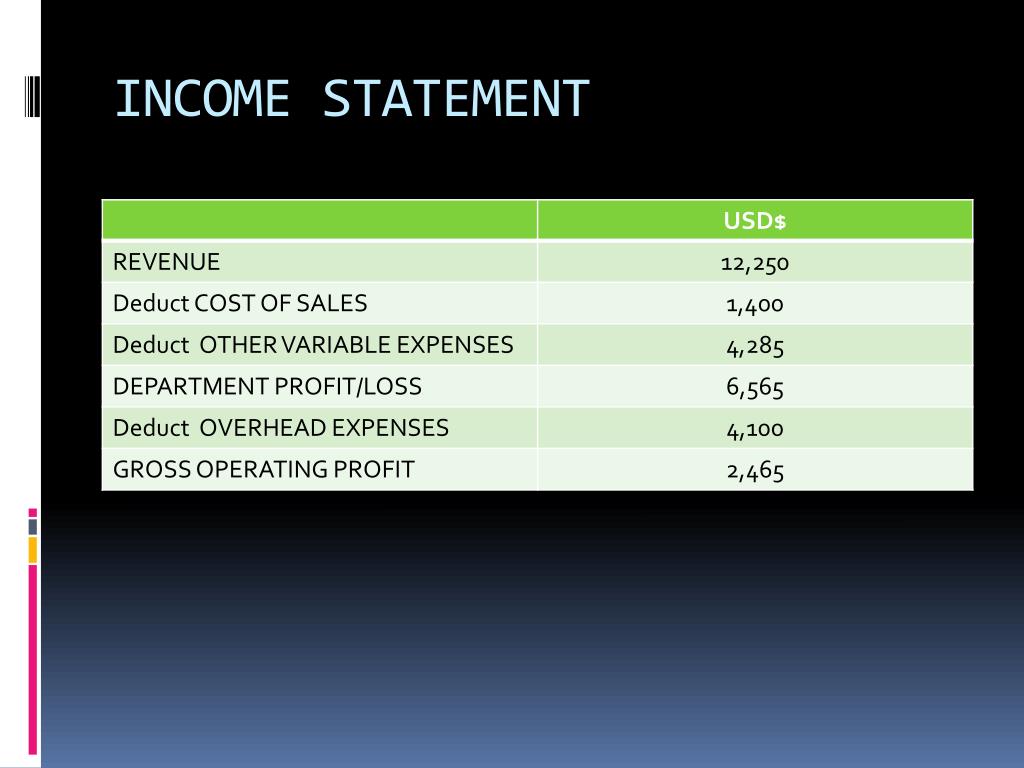 INCOME STATEMENT

| | USD$ |
|---|---|
| REVENUE | 12,250 |
| Deduct COST OF SALES | 1,400 |
| Deduct OTHER VARIABLE EXPENSES | 4,285 |
| DEPARTMENT PROFIT/LOSS | 6,565 |
| Deduct OVERHEAD EXPENSES | 4,100 |
| GROSS OPERATING PROFIT | 2,465 |